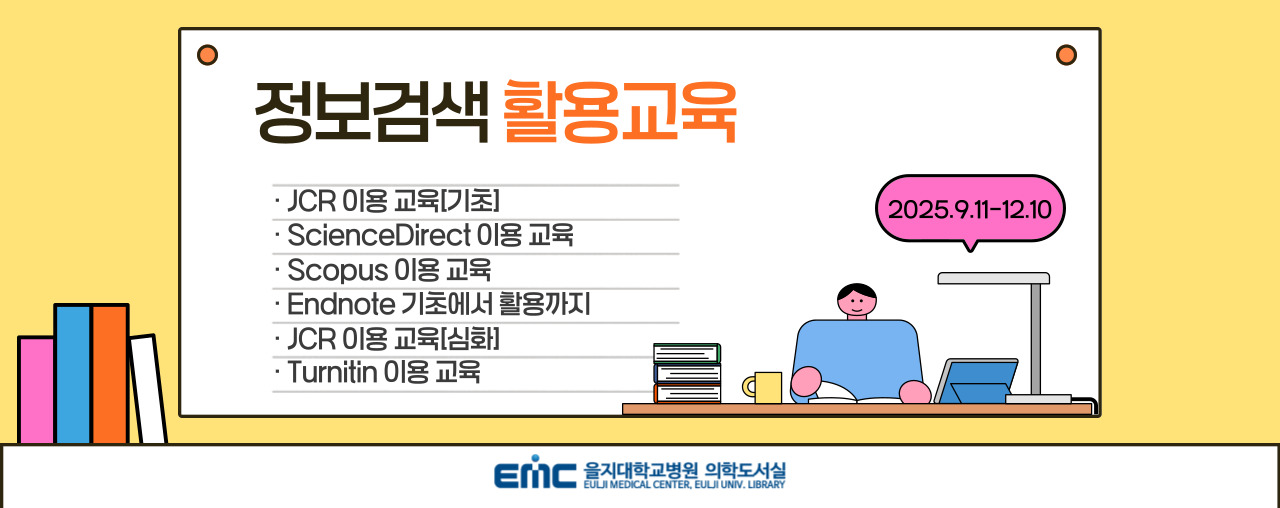 정보검색 활용교육

· JCR 이용 교육[기초]
· ScienceDirect 이용 교육
· Scopus 이용 교육
· Endnote 기초에서 활용까지
· JCR 이용 교육[심화]
· Turnitin 이용 교육

2025.9.11-12.10

EMC 을지대학교병원 의학도서실
EULJI MEDICAL CENTER, EULJI UNIV. LIBRARY